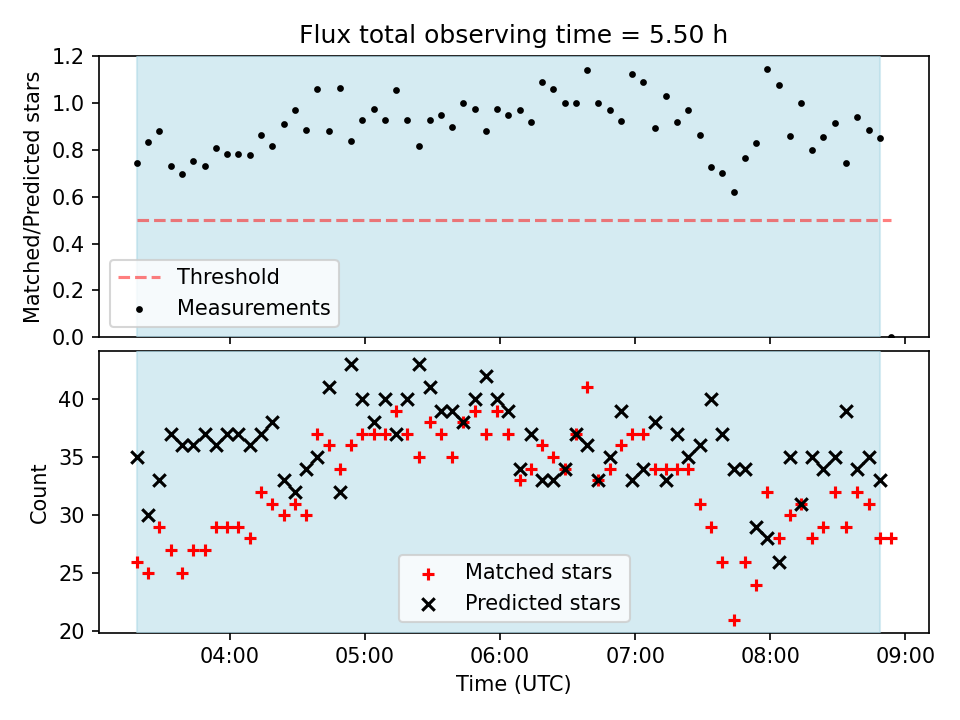 Flux total observing time = 5.50 h

Matched/Predicted stars

1.2
1.0
0.8
0.6
0.4
0.2
0.0

Threshold
Measurements

Count

40
35
30
25
20

Matched stars
Predicted stars

04:00
05:00
06:00
07:00
08:00
09:00

Time (UTC)